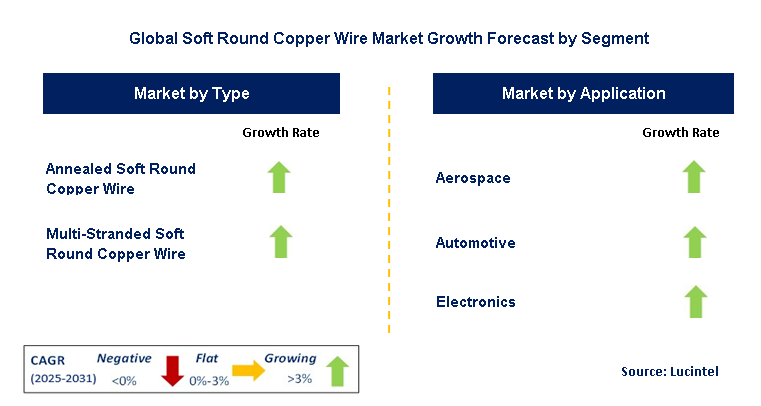 Global Soft Round Copper Wire Market Growth Forecast by Segment

Market by Type

Growth Rate

Annealed Soft Round Copper Wire

Multi-Stranded Soft Round Copper Wire

Market by Application

Growth Rate

Aerospace

Automotive

Electronics

CAGR (2025-2031)

Negative <0%

Flat 0%-3%

Growing >3%

Source: Lucintel